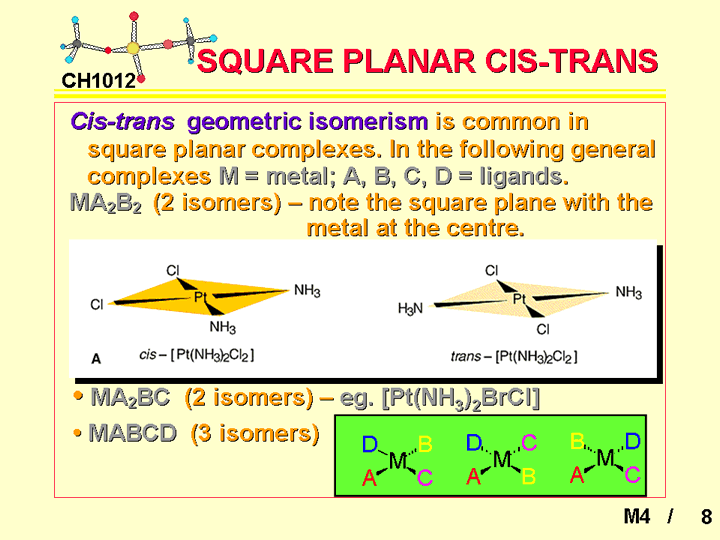 CH1012

SQUARE PLANAR CIS-TRANS

Cis-trans geometric isomerism is common in square planar complexes. In the following general complexes M = metal; A, B, C, D = ligands.

$MA_2B_2$ (2 isomers) – note the square plane with the metal at the centre.

Cl

Cl

Pt

$NH_3$

$NH_3$

A

cis – [$Pt(NH_3)_2Cl_2$]

Cl

$H_3N$

Pt

$NH_3$

Cl

trans – [$Pt(NH_3)_2Cl_2$]

• $MA_2BC$ (2 isomers) – eg. [$Pt(NH_3)_2BrCl$]

• MABCD (3 isomers)

D B
M
A C

D C
M
A B

B D
M
A C

M4 / 8